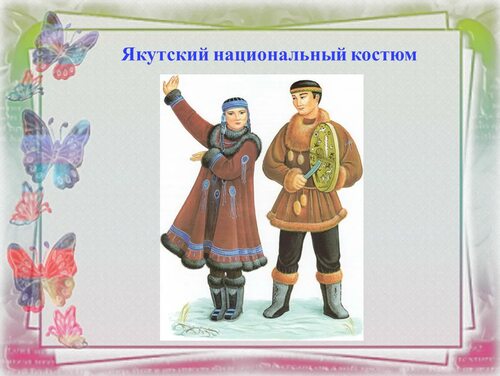 Якутский национальный костюм